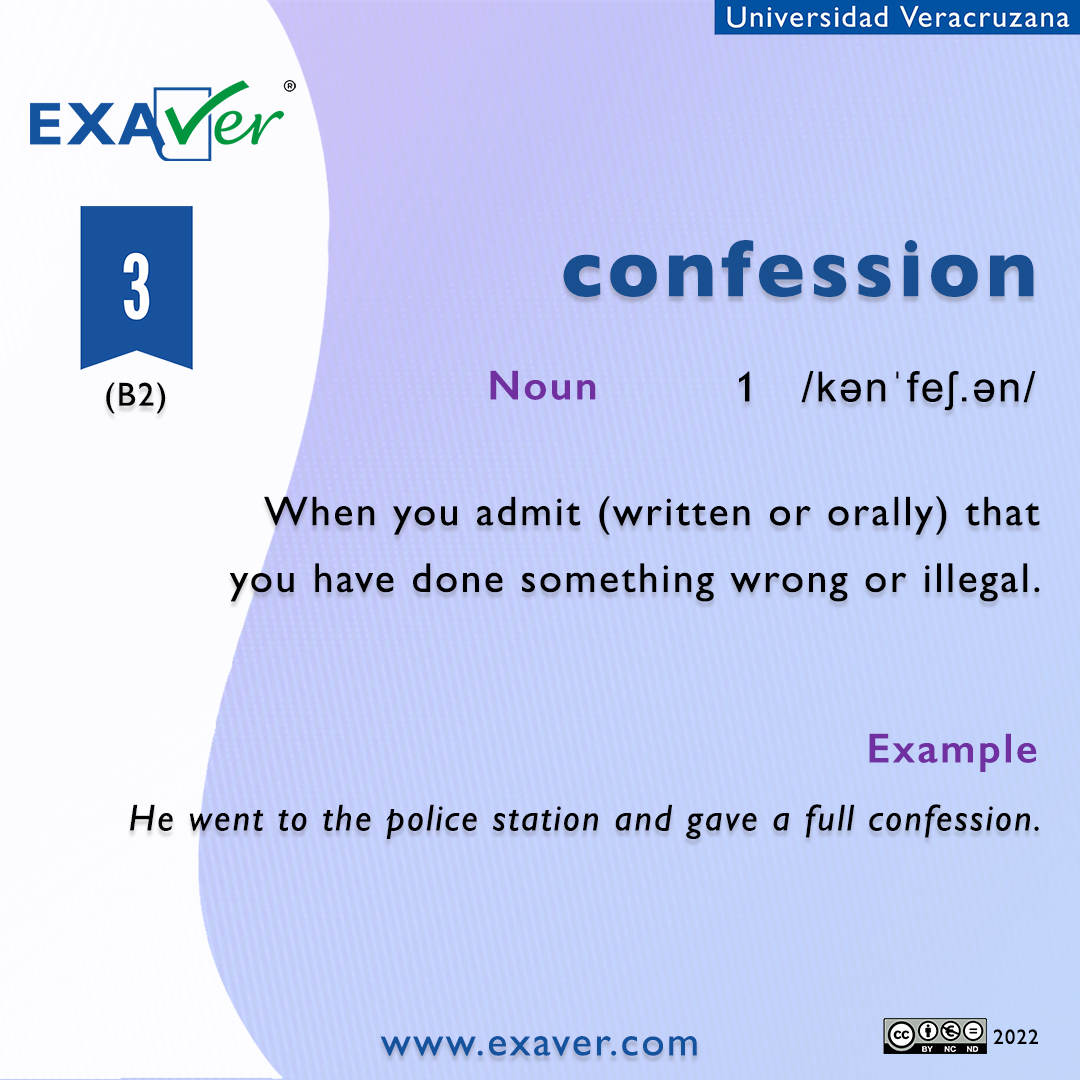 Universidad Veracruzana

EXAVer®

3

(B2)

confession

Noun 1 /kənˈfeʃ.ən/

When you admit (written or orally) that you have done something wrong or illegal.

Example

He went to the police station and gave a full confession.

www.exaver.com

BY NC ND 2022